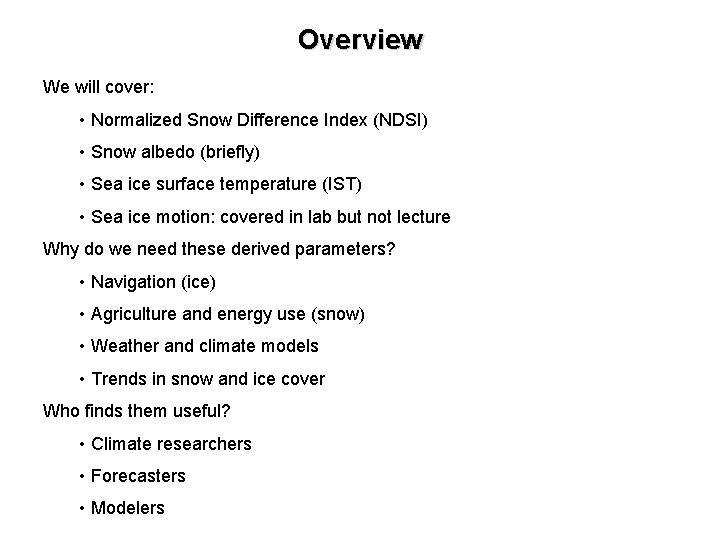 Overview

We will cover:

• Normalized Snow Difference Index (NDSI)

• Snow albedo (briefly)

• Sea ice surface temperature (IST)

• Sea ice motion: covered in lab but not lecture

Why do we need these derived parameters?

• Navigation (ice)

• Agriculture and energy use (snow)

• Weather and climate models

• Trends in snow and ice cover

Who finds them useful?

• Climate researchers

• Forecasters

• Modelers